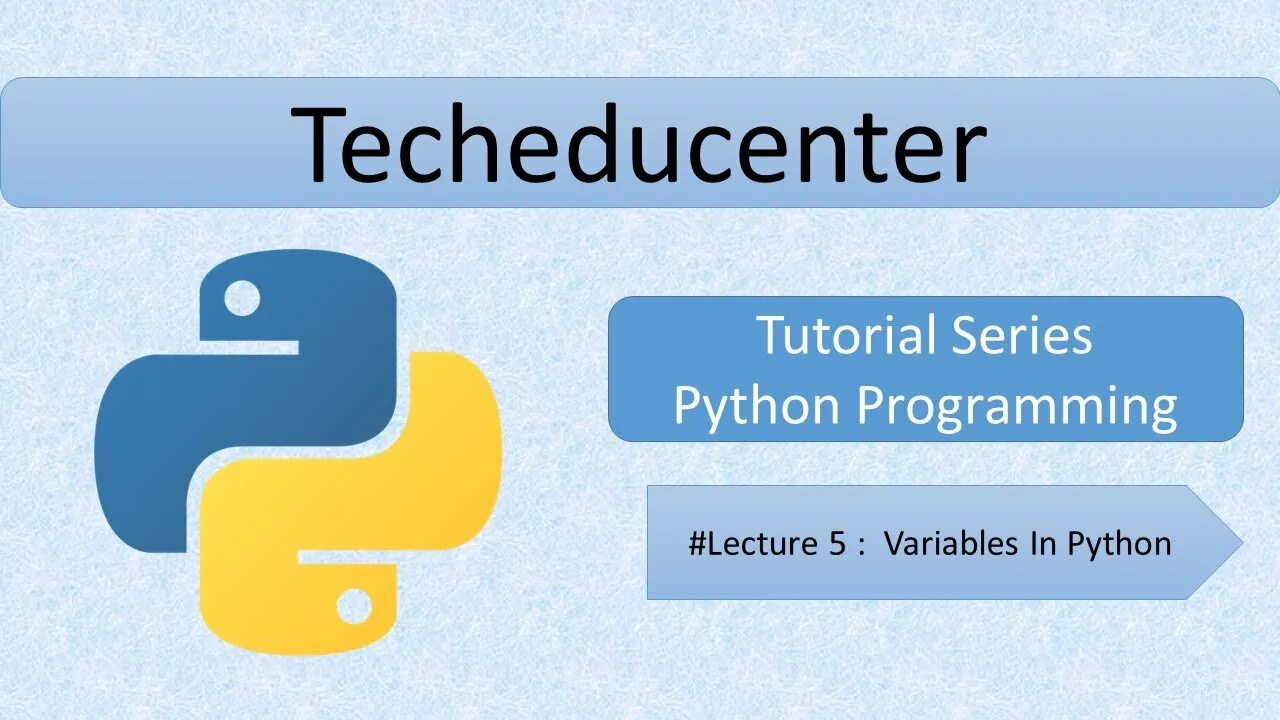 Techeducenter

Tutorial Series
Python Programming

#Lecture 5 : Variables In Python